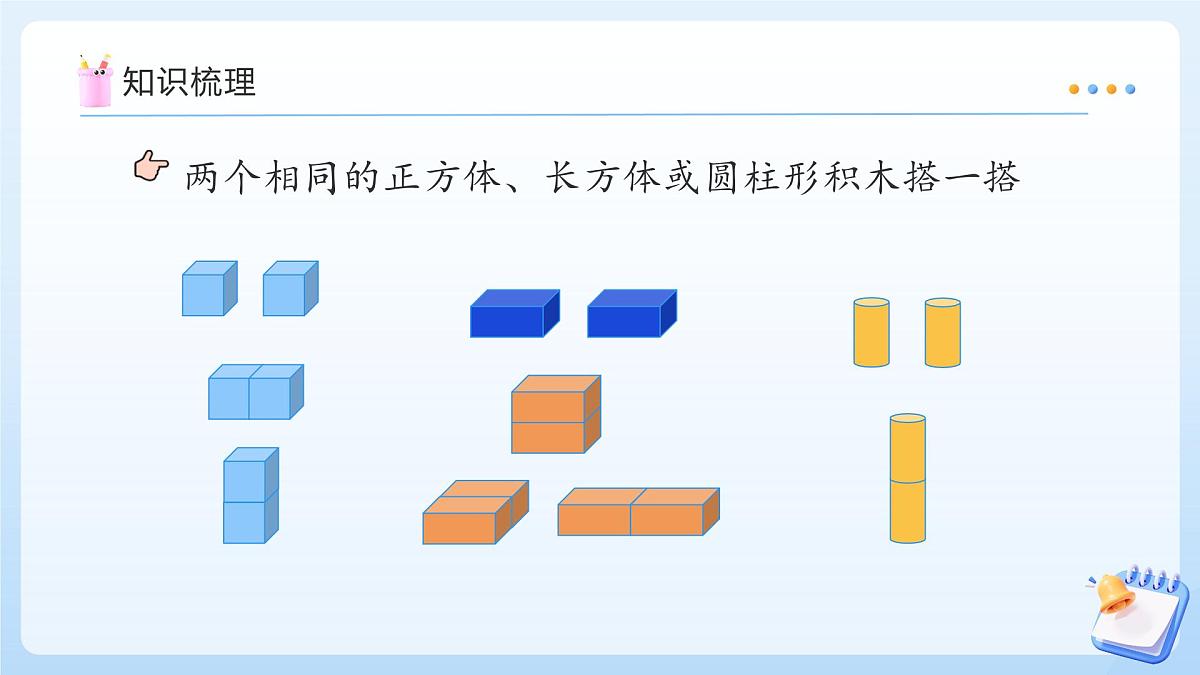 知识梳理

两个相同的正方体、长方体或圆柱形积木搭一搭